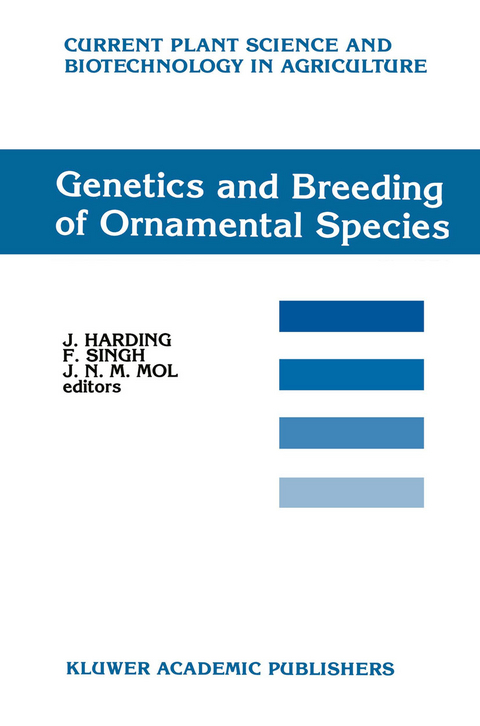 CURRENT PLANT SCIENCE AND BIOTECHNOLOGY IN AGRICULTURE

Genetics and Breeding of Ornamental Species

J. HARDING
F. SINGH
J. N. M. MOL
editors

KLUWER ACADEMIC PUBLISHERS